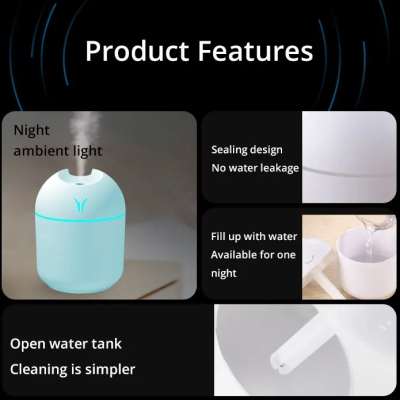 Product Features

Night
ambient light

Sealing design
No water leakage

Fill up with water
Available for one night

Open water tank
Cleaning is simpler